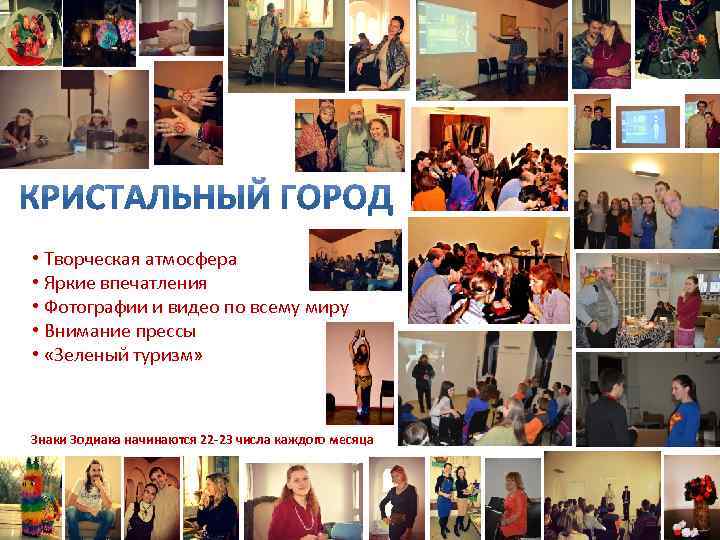 КРИСТАЛЬНЫЙ ГОРОД

• Творческая атмосфера
• Яркие впечатления
• Фотографии и видео по всему миру
• Внимание прессы
• «Зеленый туризм»

Знаки Зодиака начинаются 22-23 числа каждого месяца